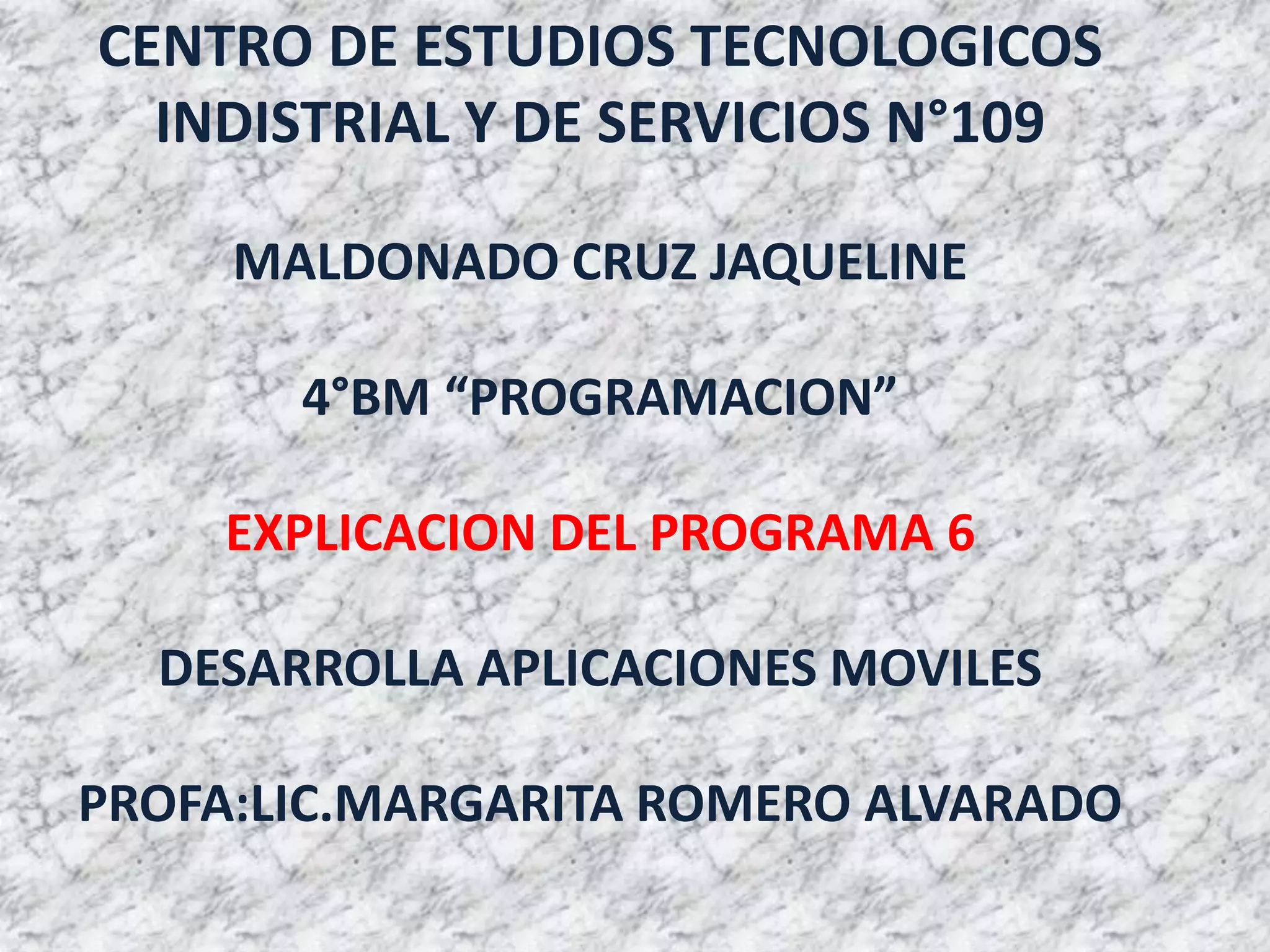 CENTRO DE ESTUDIOS TECNOLOGICOS INDISTRIAL Y DE SERVICIOS N°109

MALDONADO CRUZ JAQUELINE

4°BM “PROGRAMACION”

EXPLICACION DEL PROGRAMA 6

DESARROLLA APLICACIONES MOVILES

PROFA:LIC.MARGARITA ROMERO ALVARADO